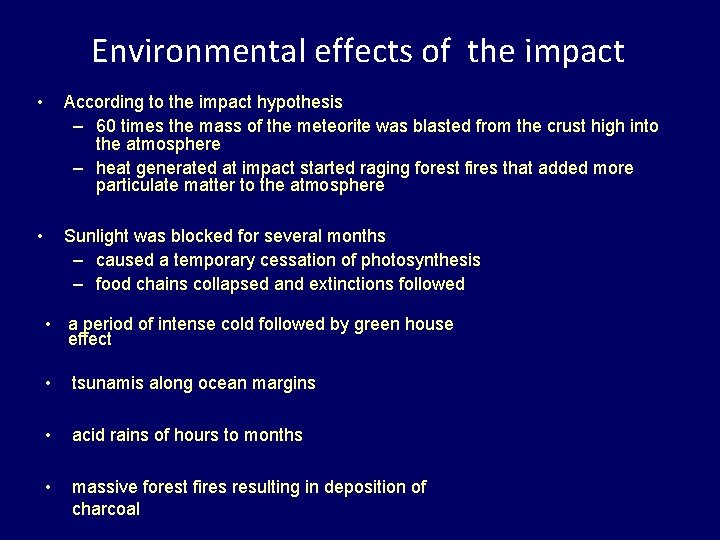 Environmental effects of  the impact

• According to the impact hypothesis
  – 60 times the mass of the meteorite was blasted from the crust high into the atmosphere
  – heat generated at impact started raging forest fires that added more particulate matter to the atmosphere

• Sunlight was blocked for several months
  – caused a temporary cessation of photosynthesis
  – food chains collapsed and extinctions followed

• a period of intense cold followed by green house effect

• tsunamis along ocean margins

• acid rains of hours to months

• massive forest fires resulting in deposition of charcoal